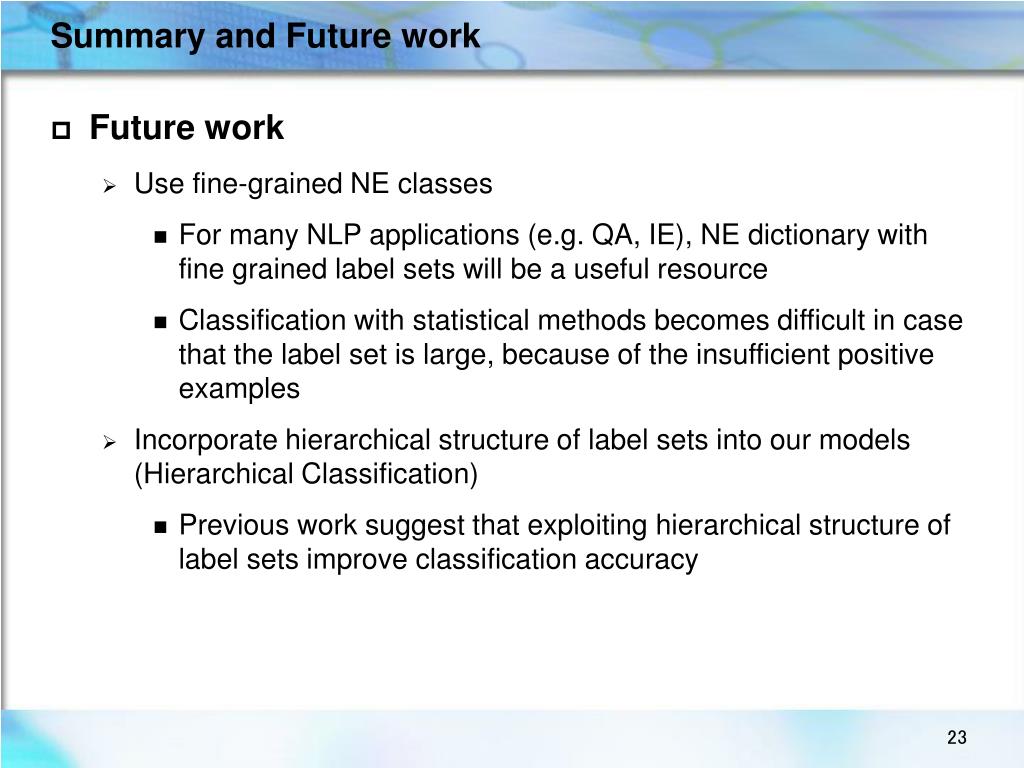 Summary and Future work

Future work

Use fine-grained NE classes

For many NLP applications (e.g. QA, IE), NE dictionary with fine grained label sets will be a useful resource

Classification with statistical methods becomes difficult in case that the label set is large, because of the insufficient positive examples

Incorporate hierarchical structure of label sets into our models (Hierarchical Classification)

Previous work suggest that exploiting hierarchical structure of label sets improve classification accuracy

23